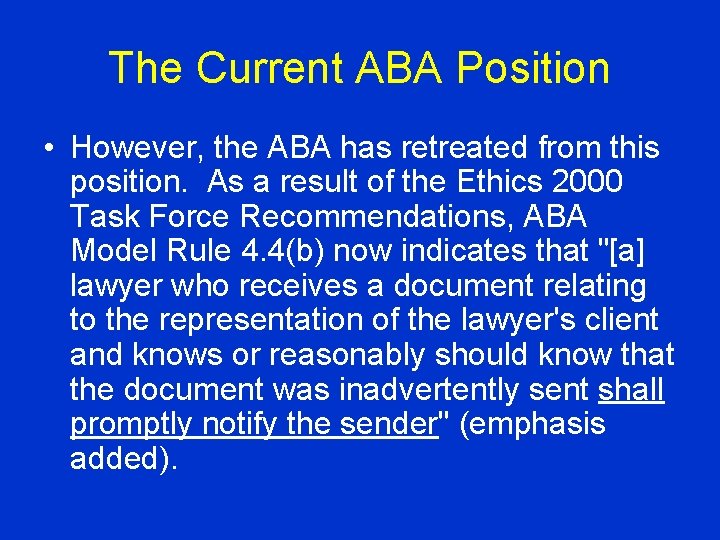 The Current ABA Position

• However, the ABA has retreated from this position. As a result of the Ethics 2000 Task Force Recommendations, ABA Model Rule 4.4(b) now indicates that "[a] lawyer who receives a document relating to the representation of the lawyer's client and knows or reasonably should know that the document was inadvertently sent shall promptly notify the sender" (emphasis added).